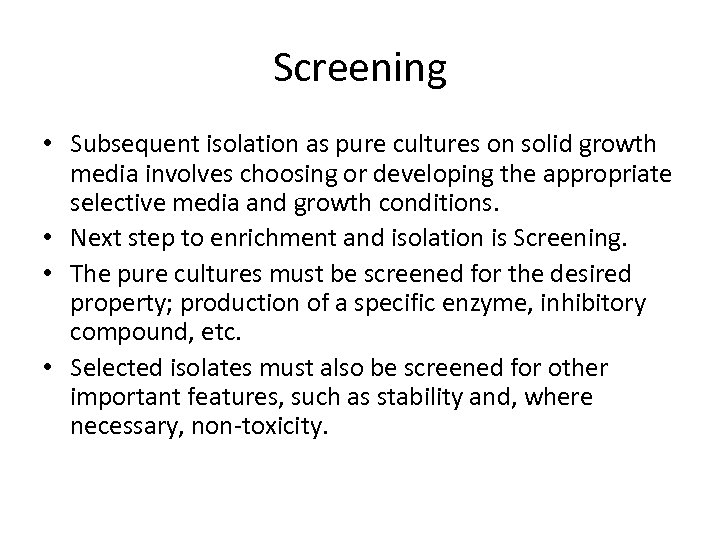 Screening

• Subsequent isolation as pure cultures on solid growth media involves choosing or developing the appropriate selective media and growth conditions.
• Next step to enrichment and isolation is Screening.
• The pure cultures must be screened for the desired property; production of a specific enzyme, inhibitory compound, etc.
• Selected isolates must also be screened for other important features, such as stability and, where necessary, non-toxicity.